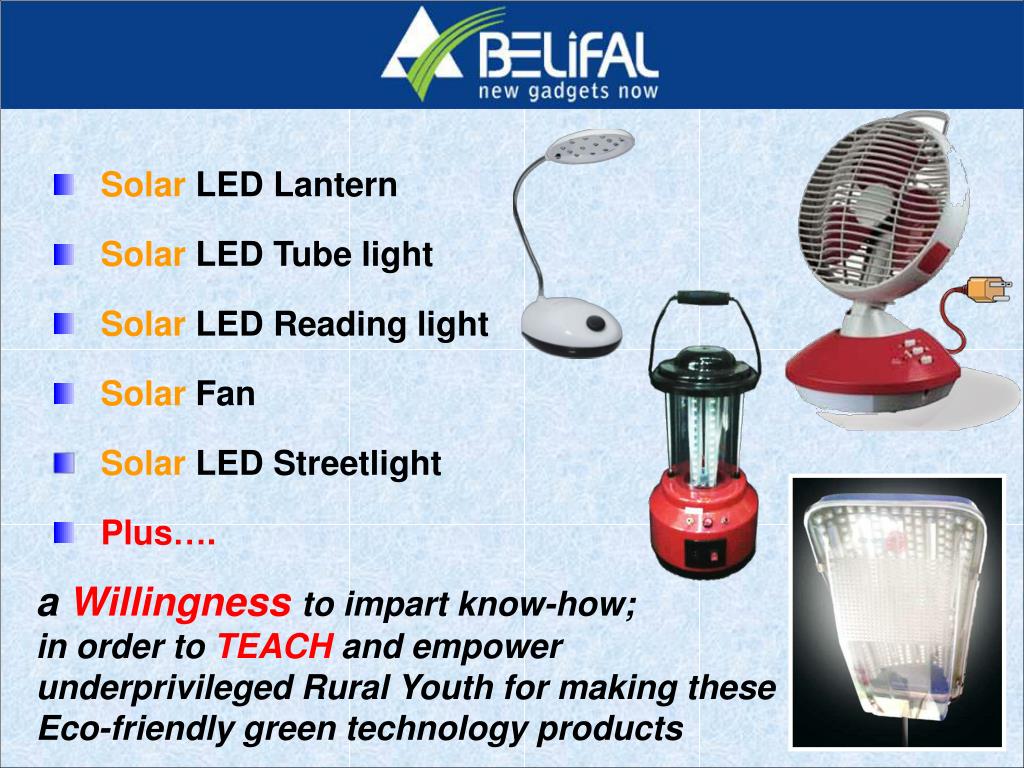 BELIFAL
new gadgets now

Solar LED Lantern

Solar LED Tube light

Solar LED Reading light

Solar Fan

Solar LED Streetlight

Plus….

a Willingness to impart know-how; in order to TEACH and empower underprivileged Rural Youth for making these Eco-friendly green technology products